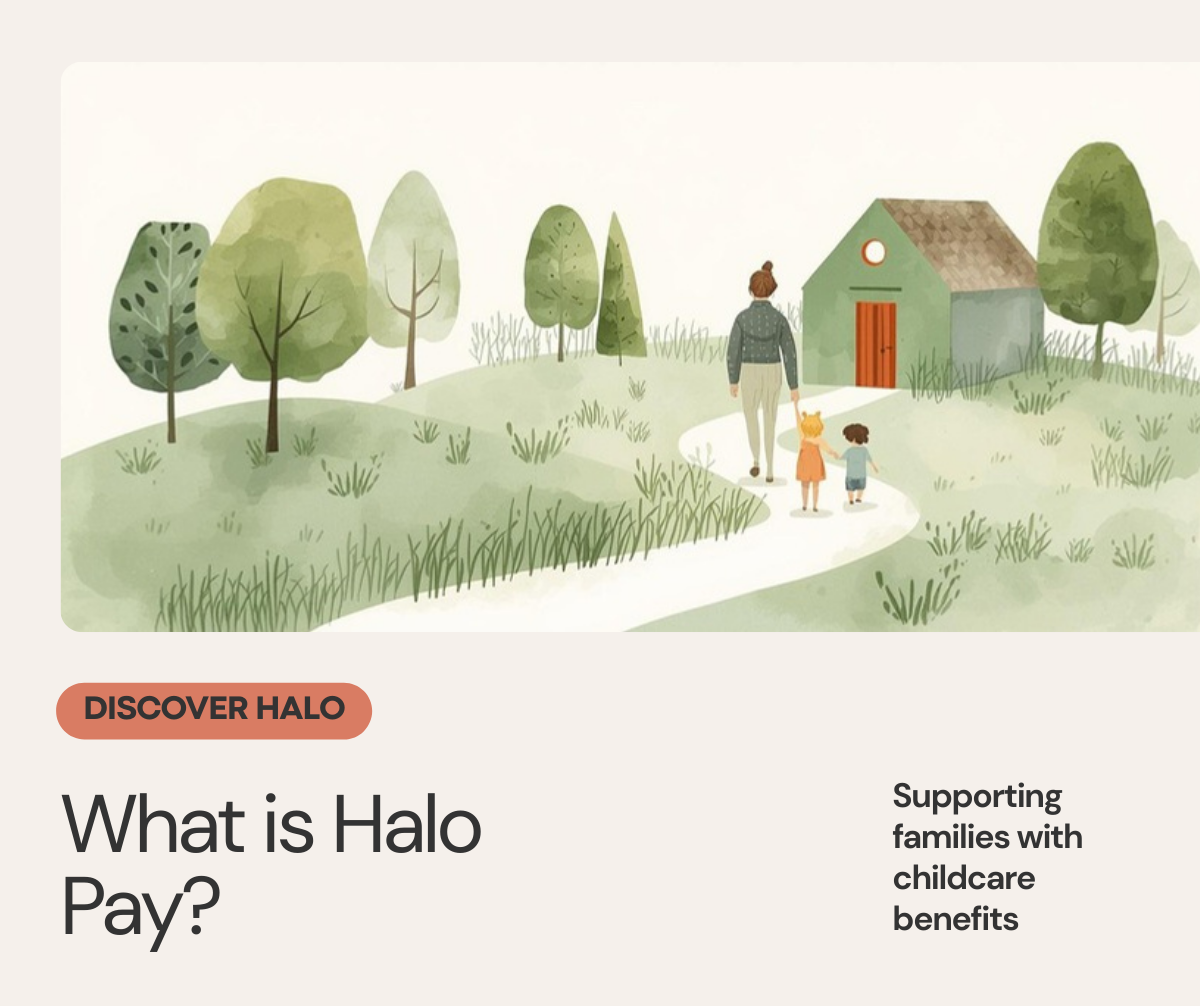 DISCOVER HALO

What is Halo Pay?

Supporting families with childcare benefits